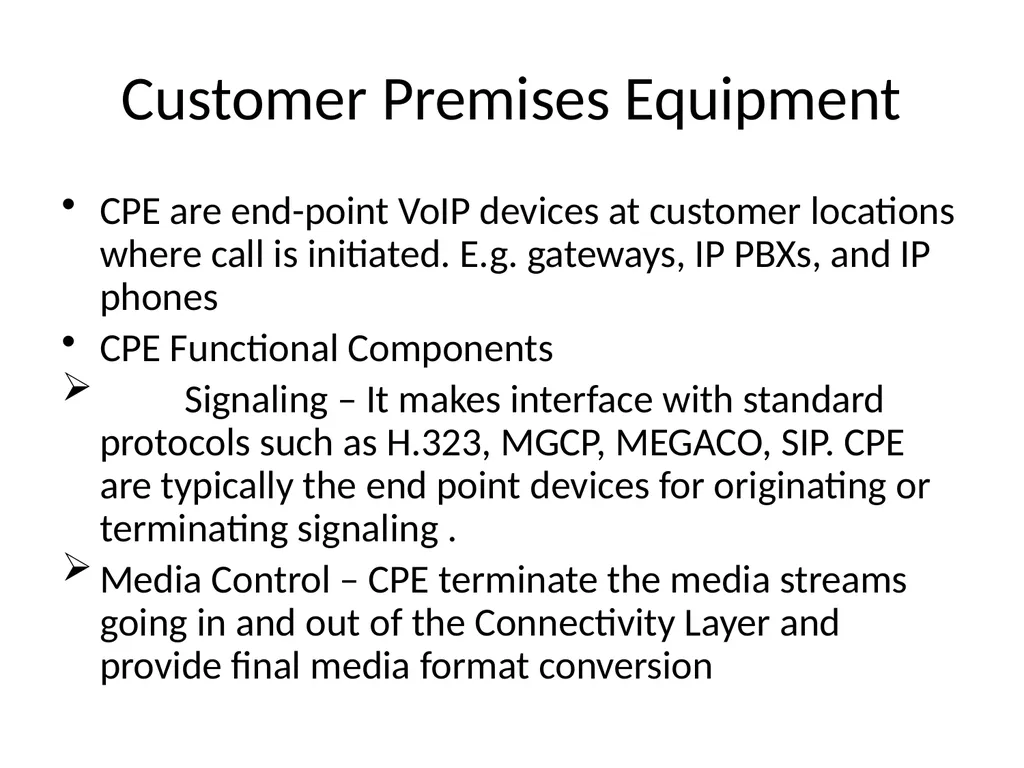 Customer Premises Equipment

• CPE are end-point VoIP devices at customer locations where call is initiated. E.g. gateways, IP PBXs, and IP phones

• CPE Functional Components

➢ Signaling – It makes interface with standard protocols such as H.323, MGCP, MEGACO, SIP. CPE are typically the end point devices for originating or terminating signaling .

➢ Media Control – CPE terminate the media streams going in and out of the Connectivity Layer and provide final media format conversion